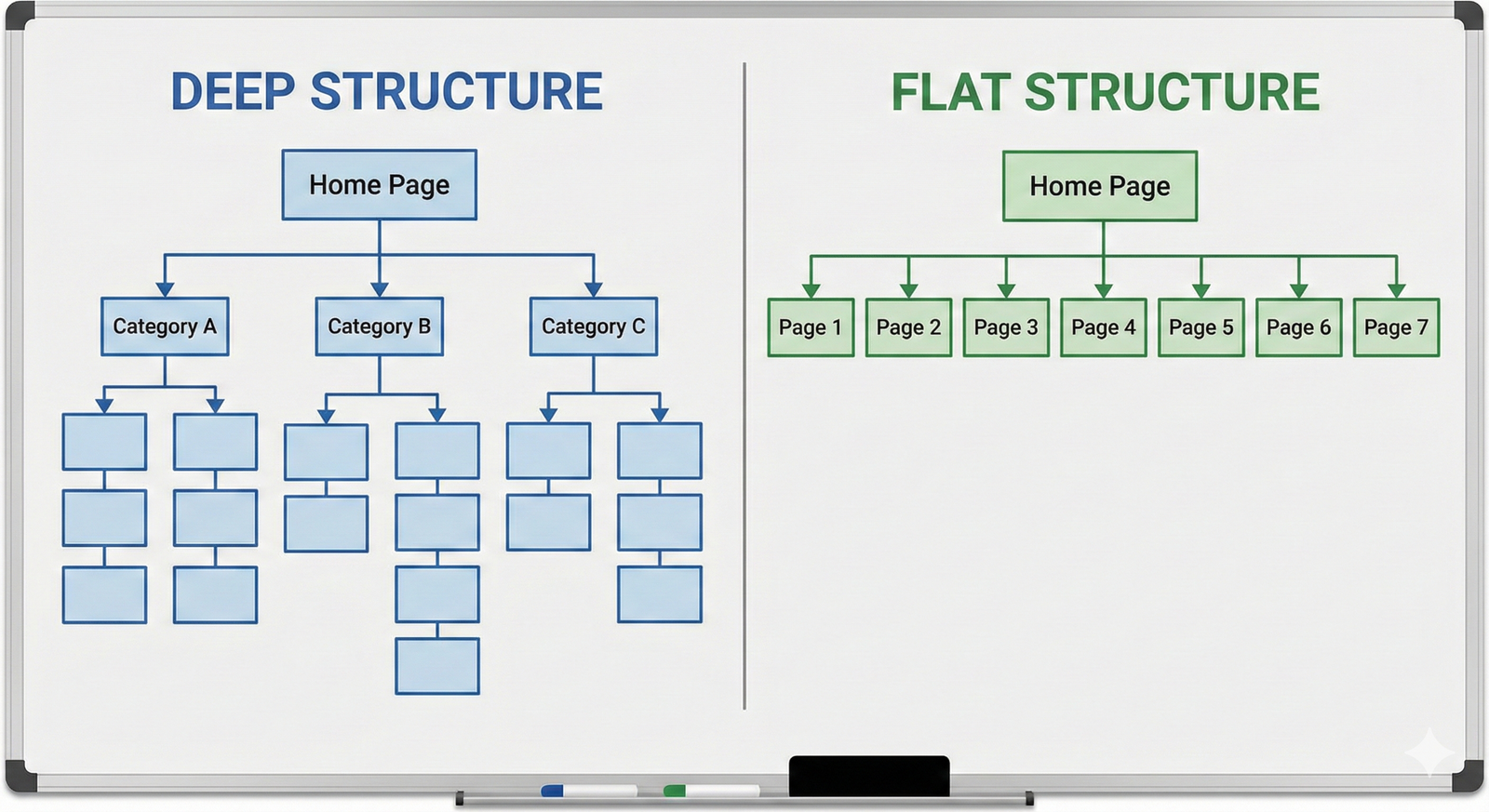 DEEP STRUCTURE

Home Page

Category A

Category B

Category C

FLAT STRUCTURE

Home Page

Page 1

Page 2

Page 3

Page 4

Page 5

Page 6

Page 7